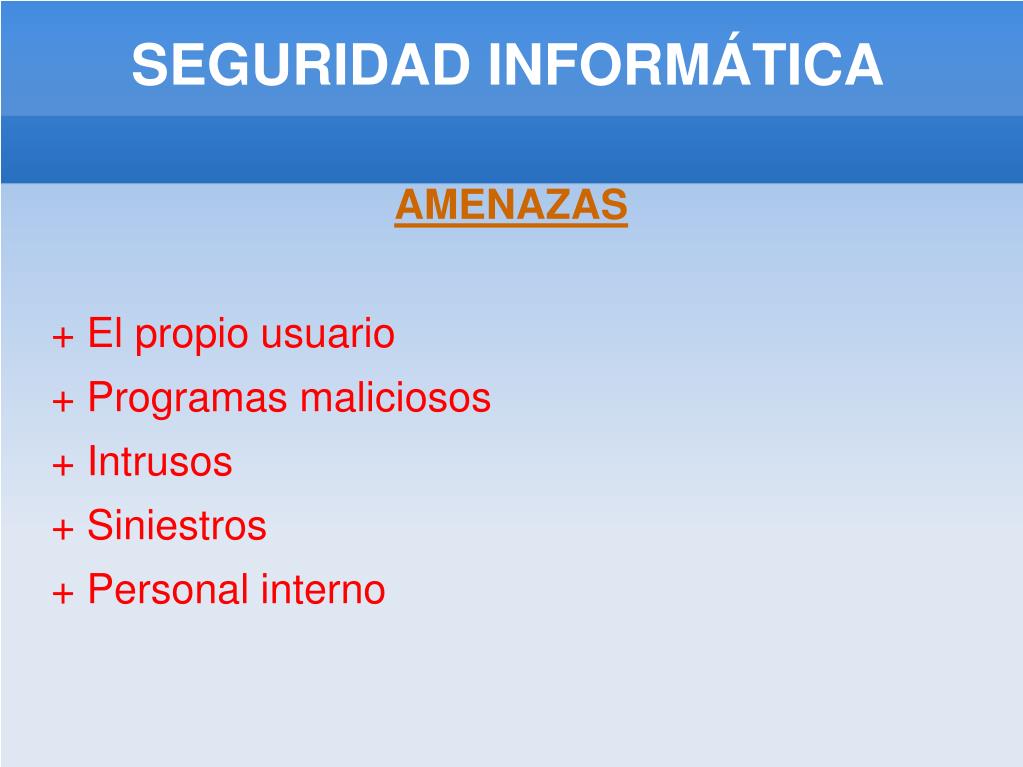 SEGURIDAD INFORMÁTICA

AMENAZAS

+ El propio usuario
+ Programas maliciosos
+ Intrusos
+ Siniestros
+ Personal interno